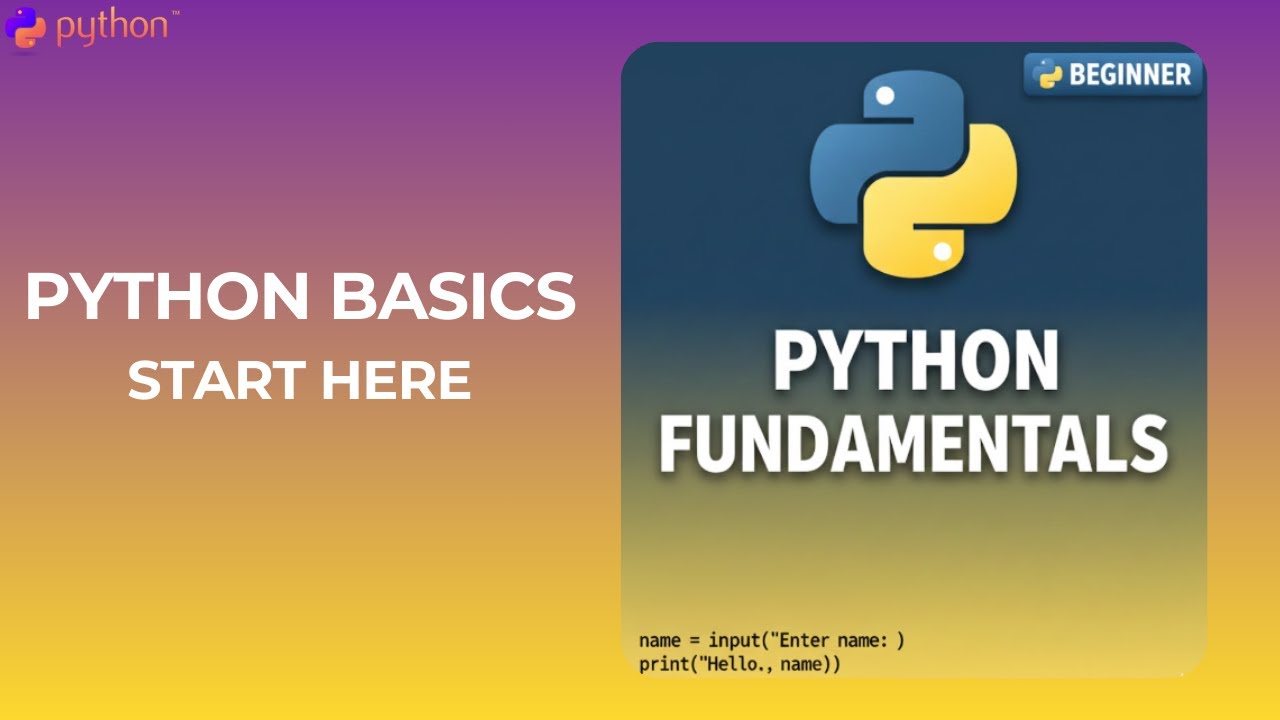 python™

PYTHON BASICS
START HERE

BEGINNER

PYTHON FUNDAMENTALS

name = input("Enter name: )
print("Hello., name))